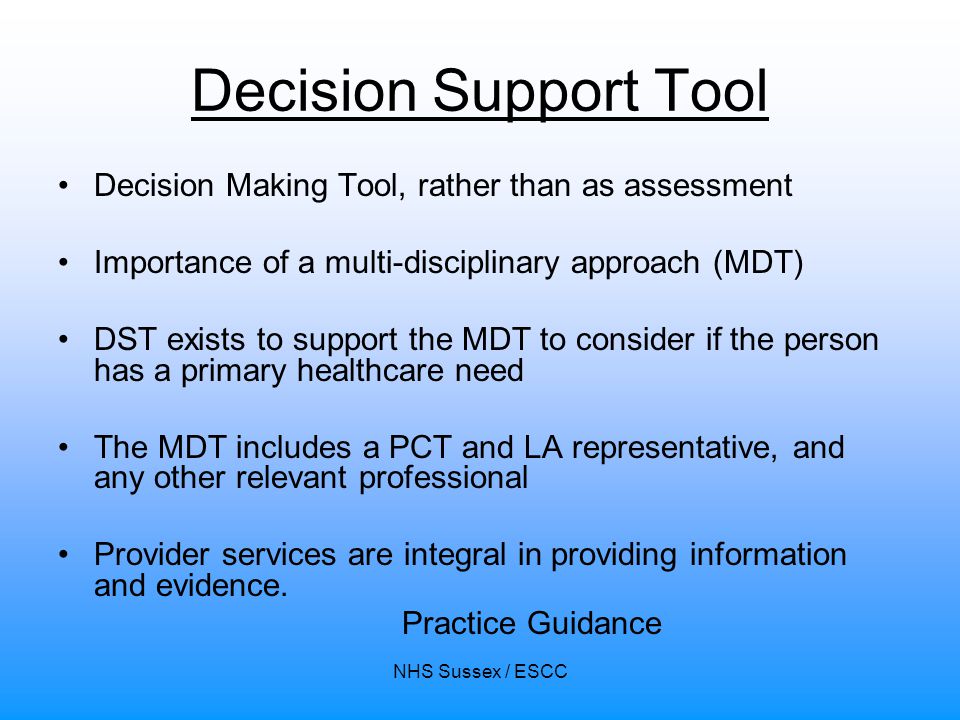 Decision Support Tool

• Decision Making Tool, rather than as assessment

• Importance of a multi-disciplinary approach (MDT)

• DST exists to support the MDT to consider if the person has a primary healthcare need

• The MDT includes a PCT and LA representative, and any other relevant professional

• Provider services are integral in providing information and evidence.

Practice Guidance

NHS Sussex / ESCC